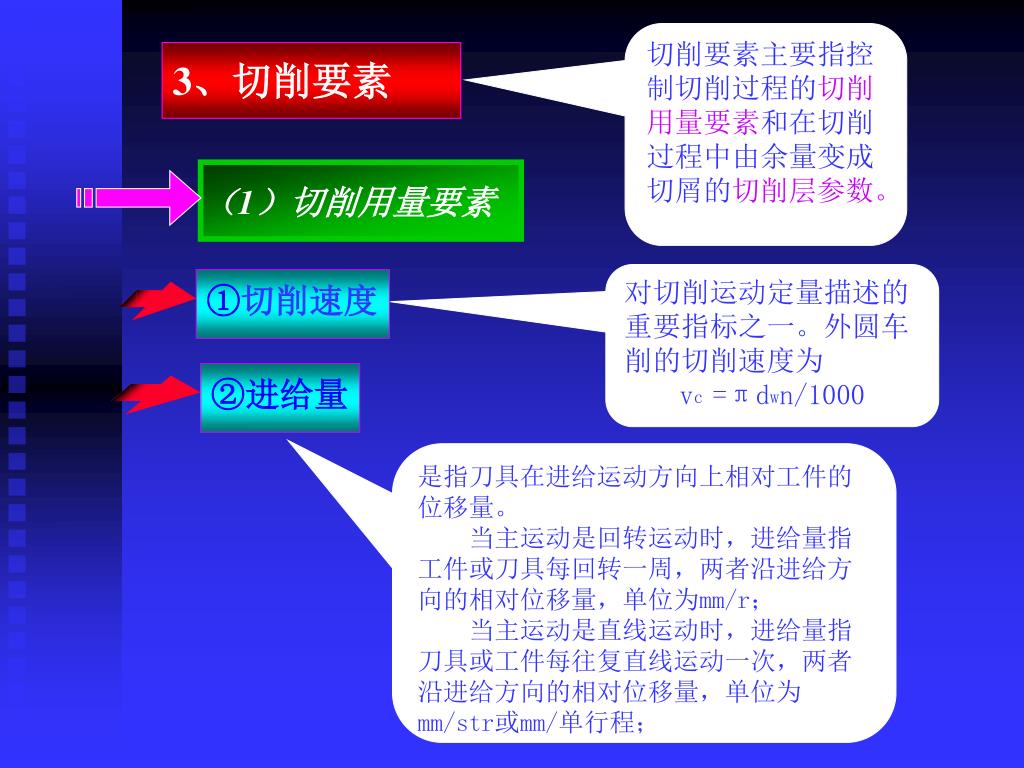 3、切削要素

切削要素主要指控制切削过程的切削用量要素和在切削过程中由余量变成切屑的切削层参数。

（1）切削用量要素

①切削速度

对切削运动定量描述的重要指标之一。外圆车削的切削速度为
$v_c = \pi d_w n/1000$

②进给量

是指刀具在进给运动方向上相对工件的位移量。

当主运动是回转运动时，进给量指工件或刀具每回转一周，两者沿进给方向的相对位移量，单位为mm/r；

当主运动是直线运动时，进给量指刀具或工件每往复直线运动一次，两者沿进给方向的相对位移量，单位为mm/str或mm/单行程；